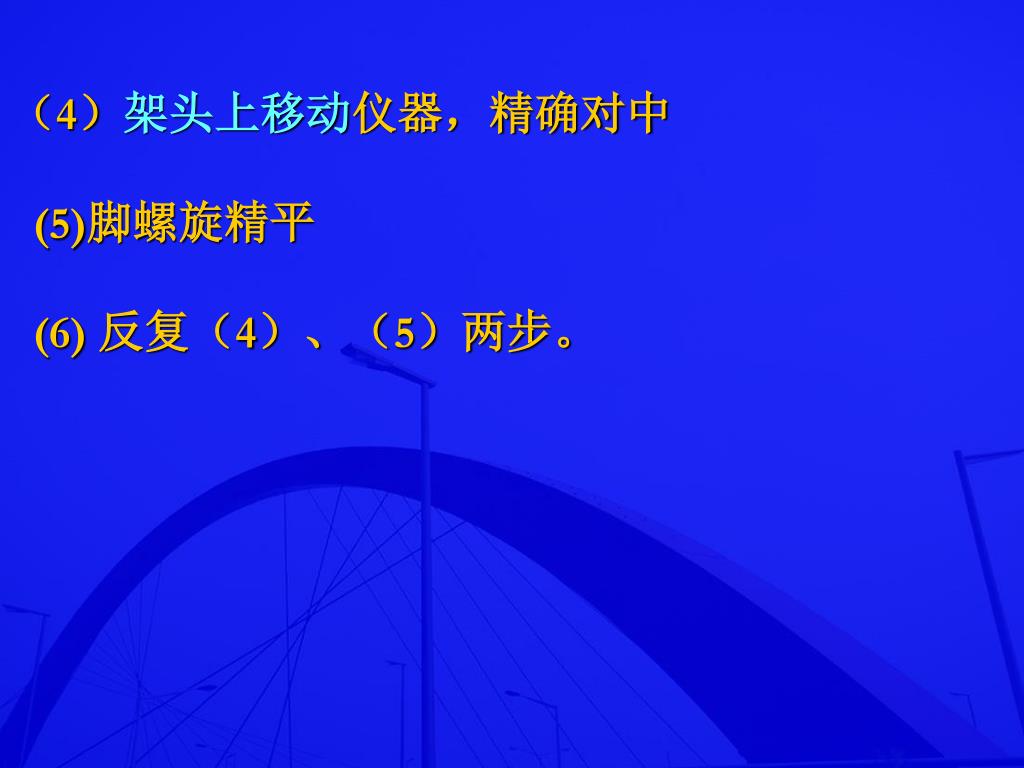 （4）架头上移动仪器，精确对中

(5)脚螺旋精平

(6) 反复（4）、（5）两步。